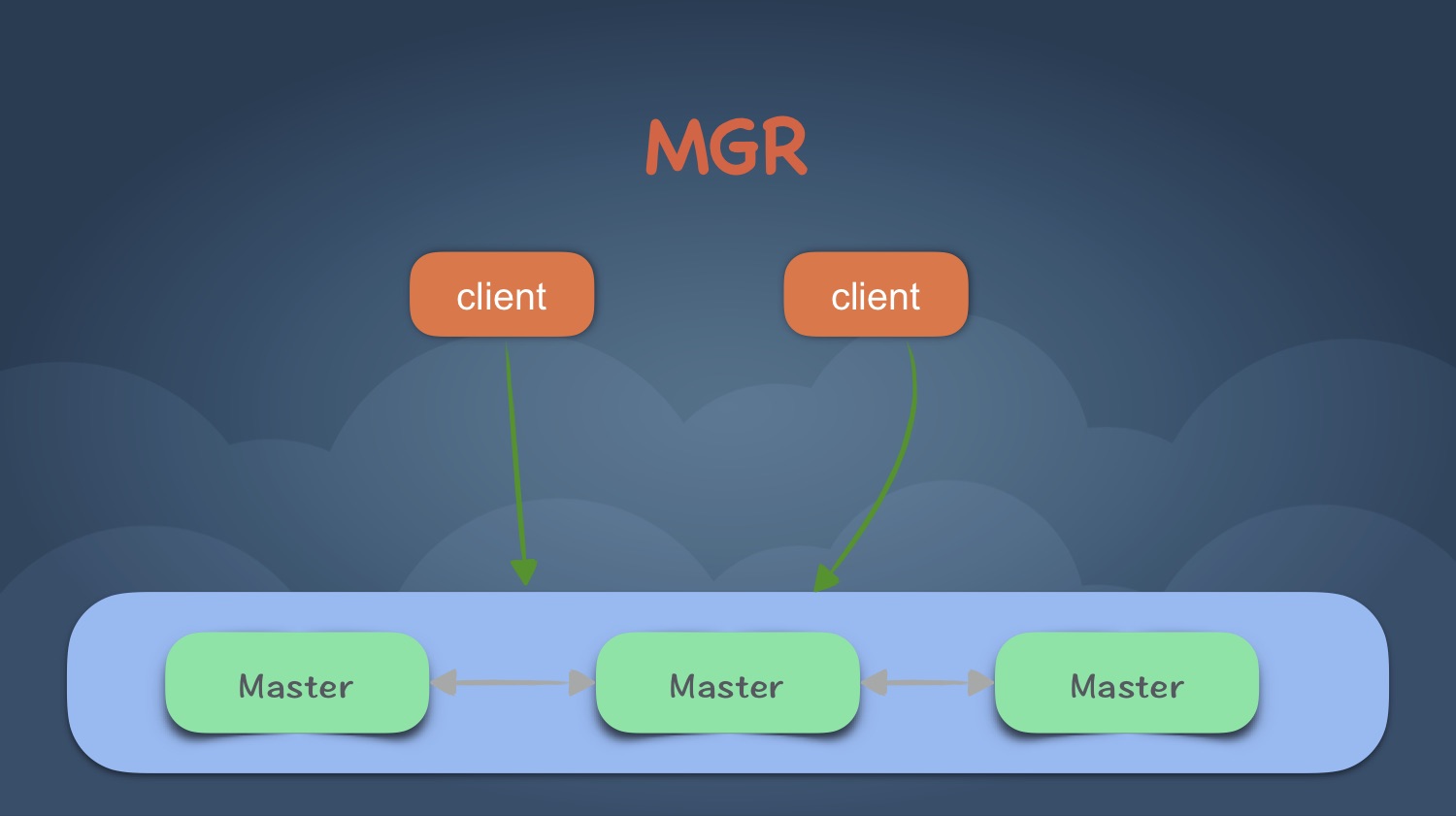 MGR

client

client

Master

Master

Master